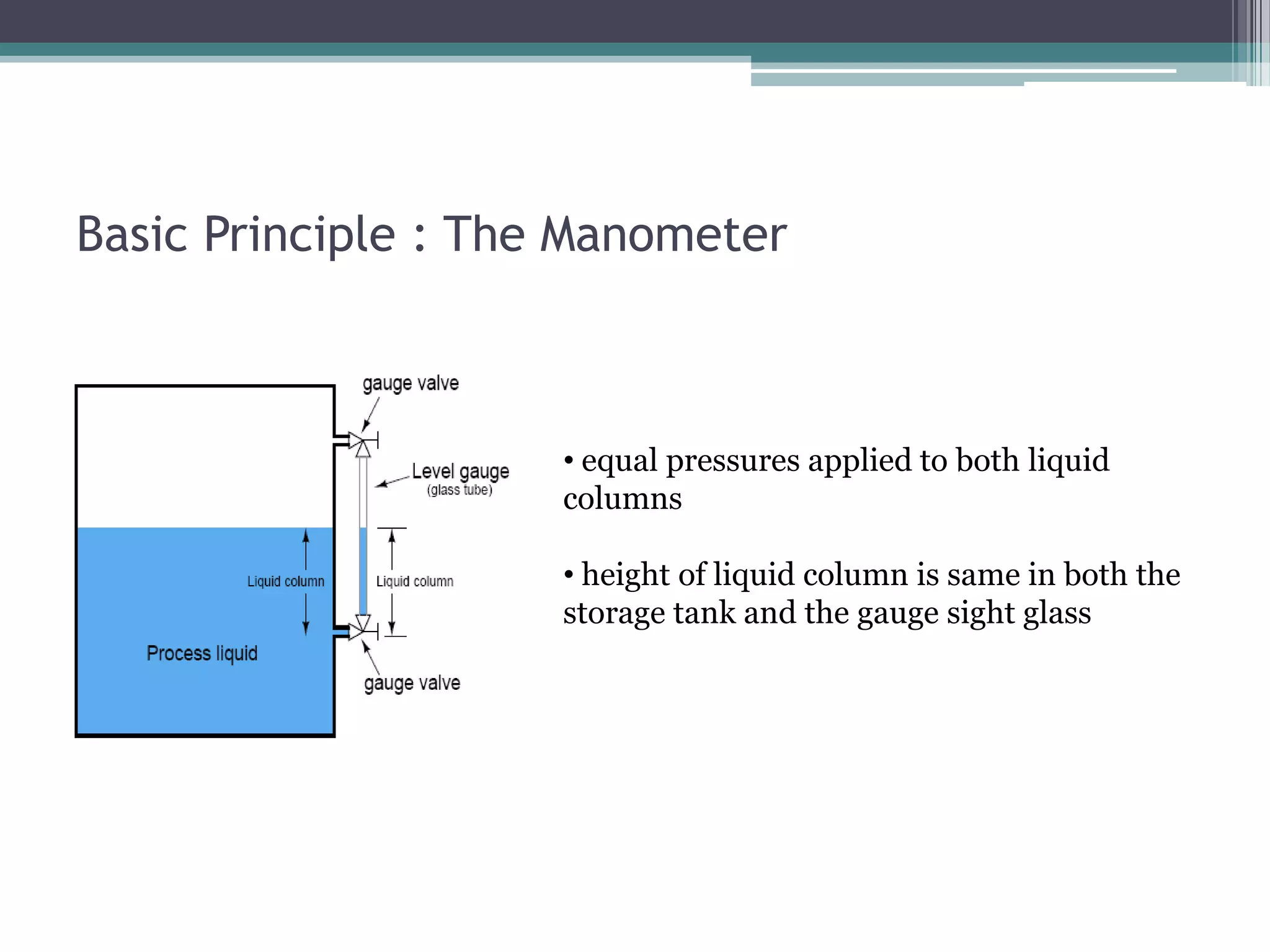 Basic Principle : The Manometer

gauge valve

Level gauge
(glass tube)

Liquid column

Liquid column

Process liquid

gauge valve

• equal pressures applied to both liquid columns

• height of liquid column is same in both the storage tank and the gauge sight glass